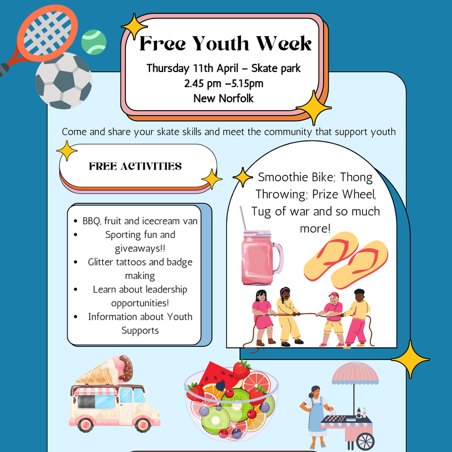 Free Youth Week

Thursday 11th April – Skate park
2.45 pm –5.15pm
New Norfolk

Come and share your skate skills and meet the community that support youth

FREE ACTIVITIES

- BBQ, fruit and icecream van
- Sporting fun and giveaways!!
- Glitter tattoos and badge making
- Learn about leadership opportunities!
- Information about Youth Supports

Smoothie Bike; Thong Throwing; Prize Wheel, Tug of war and so much more!